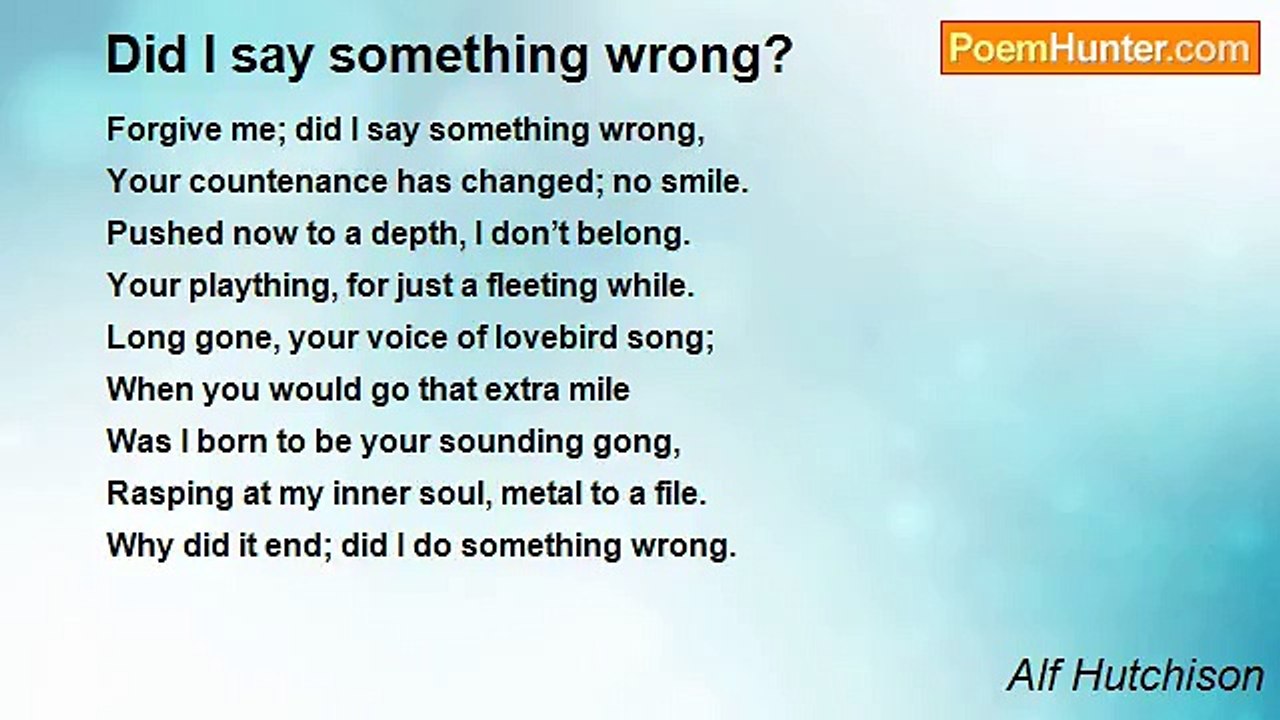 Did I say something wrong?

PoemHunter.com

Forgive me; did I say something wrong,
Your countenance has changed; no smile.
Pushed now to a depth, I don’t belong.
Your plaything, for just a fleeting while.
Long gone, your voice of lovebird song;
When you would go that extra mile
Was I born to be your sounding gong,
Rasping at my inner soul, metal to a file.
Why did it end; did I do something wrong.

Alf Hutchison